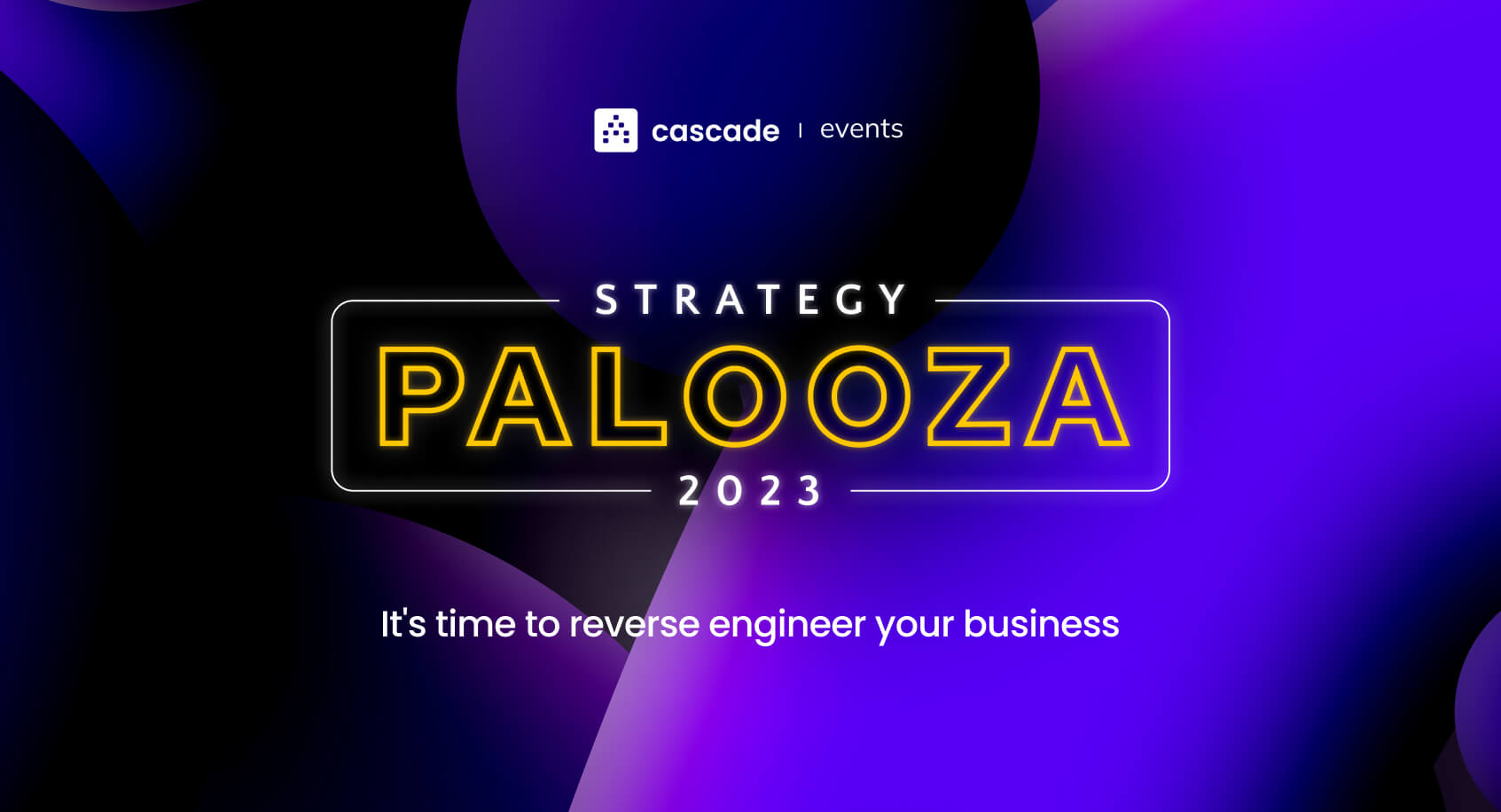 cascade | events

STRATEGY
PALOOZA
2023

It's time to reverse engineer your business